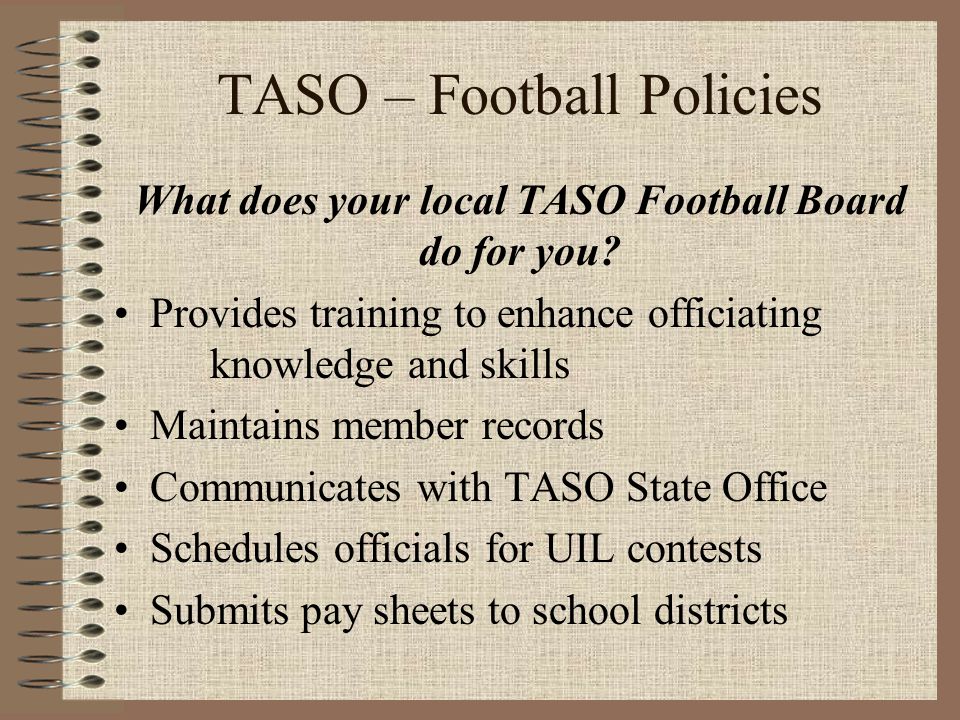 TASO – Football Policies

What does your local TASO Football Board do for you?

• Provides training to enhance officiating knowledge and skills
• Maintains member records
• Communicates with TASO State Office
• Schedules officials for UIL contests
• Submits pay sheets to school districts